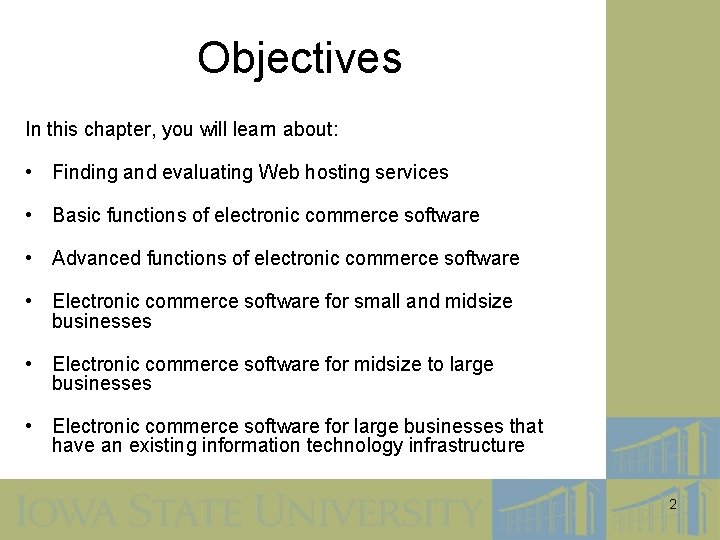 Objectives

In this chapter, you will learn about:

• Finding and evaluating Web hosting services

• Basic functions of electronic commerce software

• Advanced functions of electronic commerce software

• Electronic commerce software for small and midsize businesses

• Electronic commerce software for midsize to large businesses

• Electronic commerce software for large businesses that have an existing information technology infrastructure

IOWA STATE UNIVERSITY

2